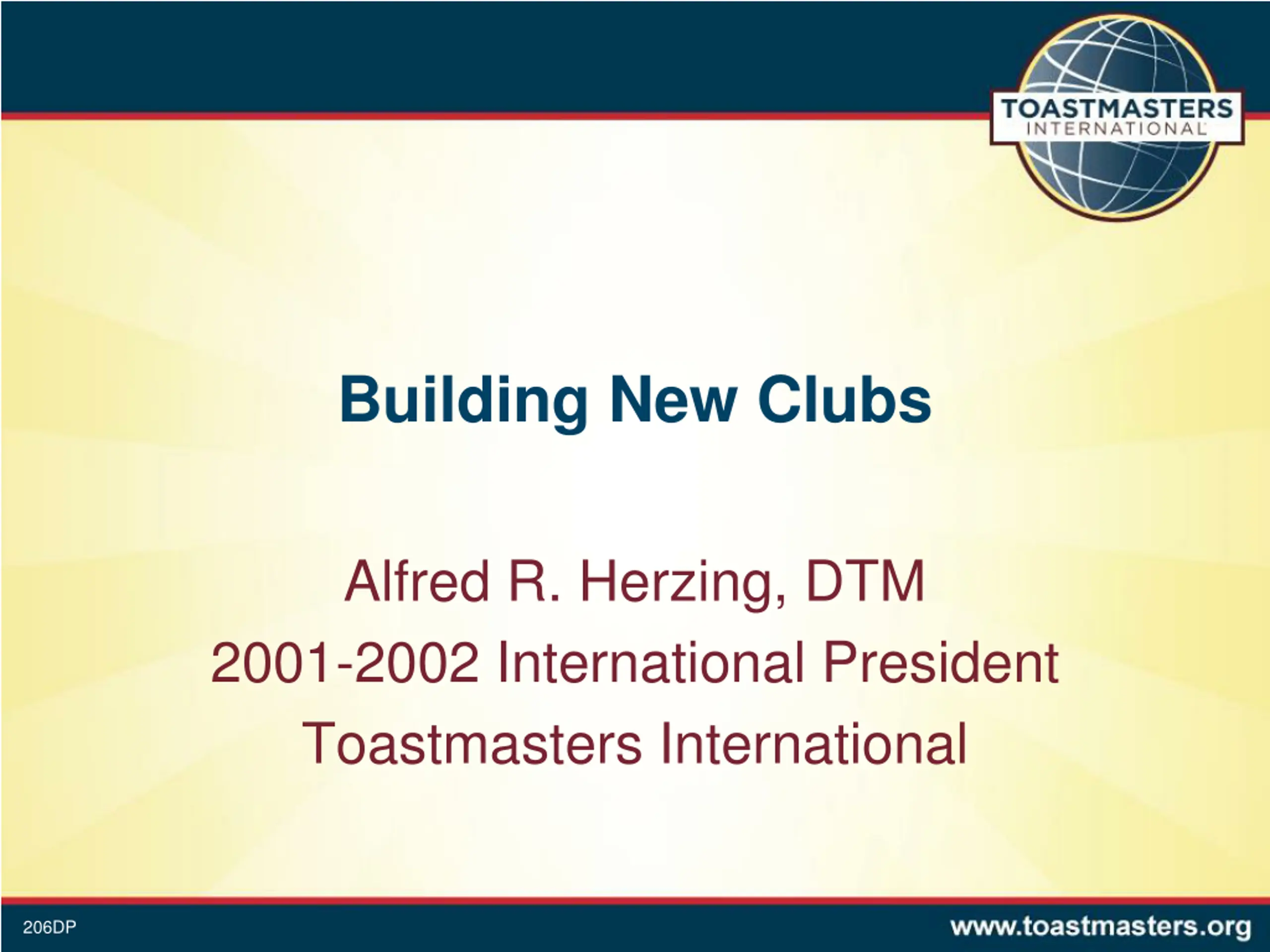 TOASTMASTERS INTERNATIONAL

Building New Clubs

Alfred R. Herzing, DTM
2001-2002 International President
Toastmasters International

206DP

www.toastmasters.org